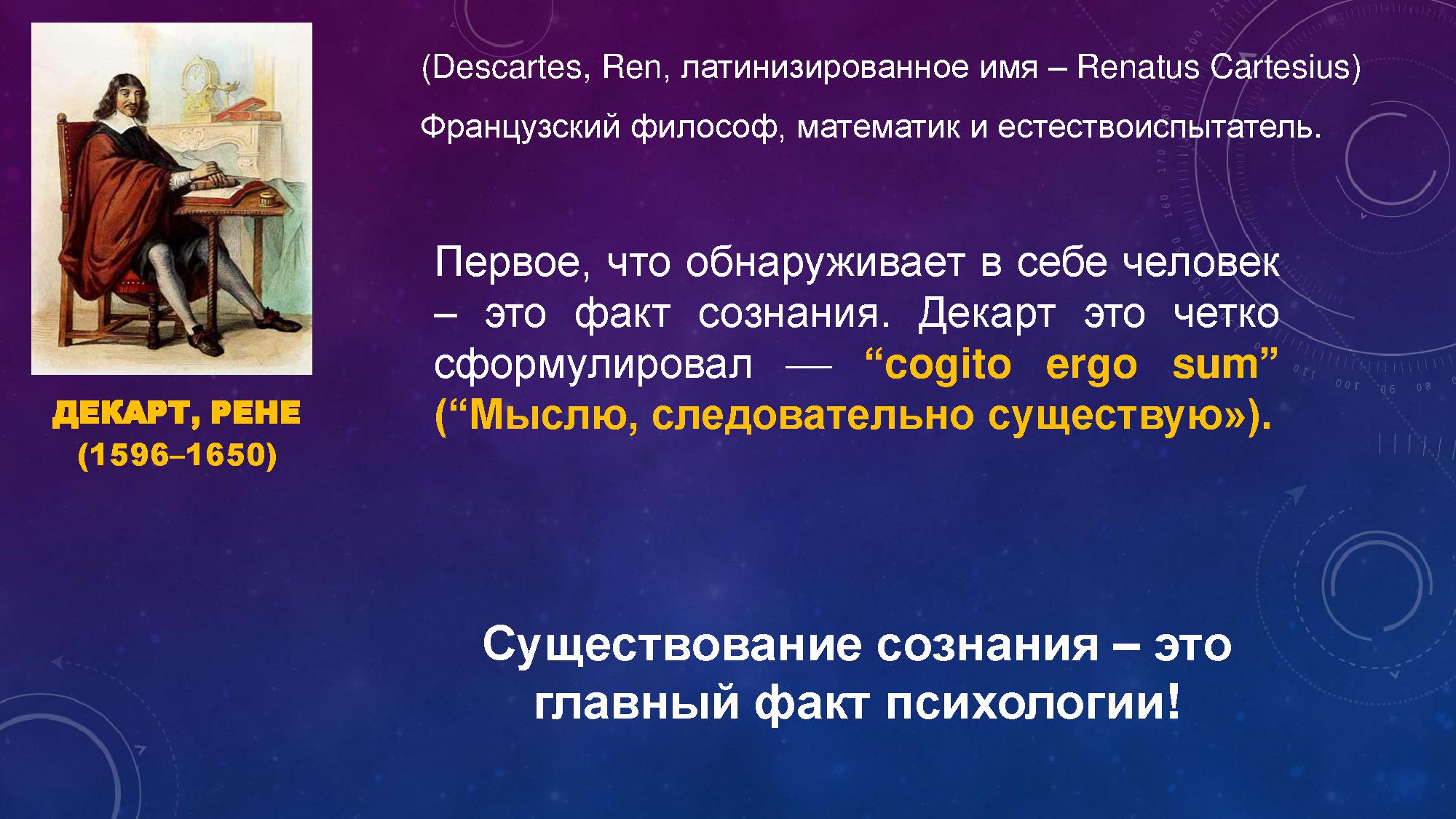 ДЕКАРТ, РЕНЕ
(1596–1650)

(Descartes, Ren, латинизированное имя – Renatus Cartesius)

Французский философ, математик и естествоиспытатель.

Первое, что обнаруживает в себе человек – это факт сознания. Декарт это четко сформулировал — “cogito ergo sum” (“Мыслю, следовательно существую»).

Существование сознания – это главный факт психологии!